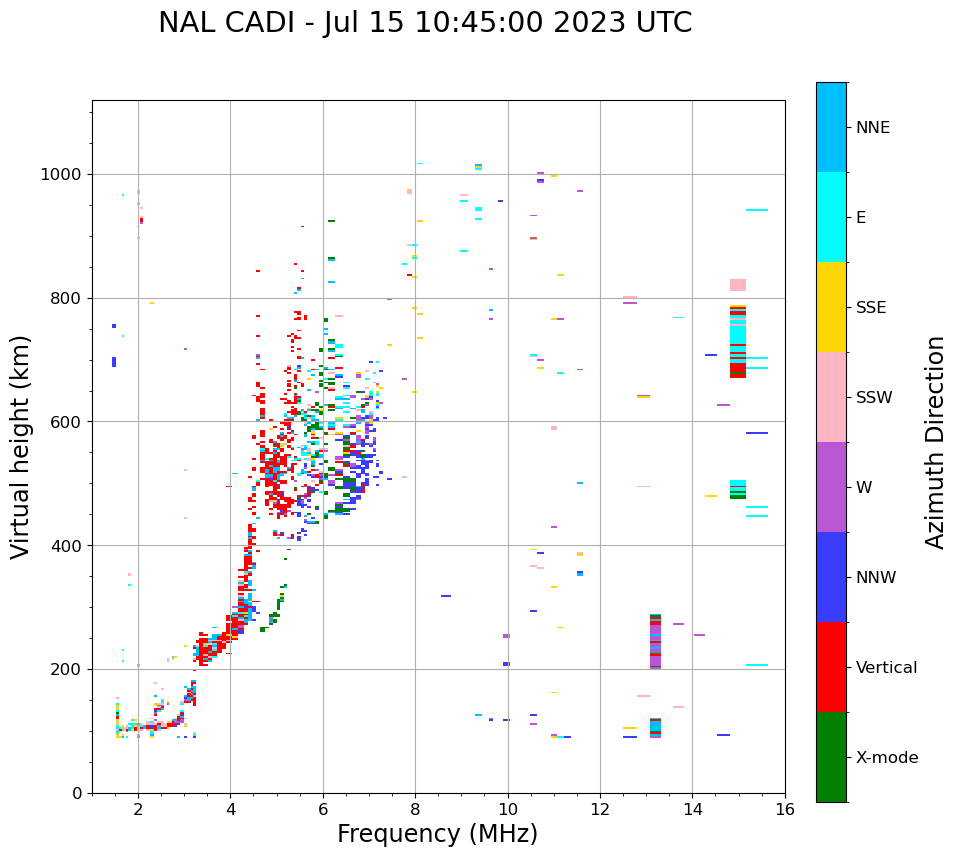 NAL CADI - Jul 15 10:45:00 2023 UTC

Virtual height (km)

1000
800
600
400
200
0

2
4
6
8
10
12
14
16

Frequency (MHz)

NNE
E
SSE
SSW
W
NNW
Vertical
X-mode

Azimuth Direction